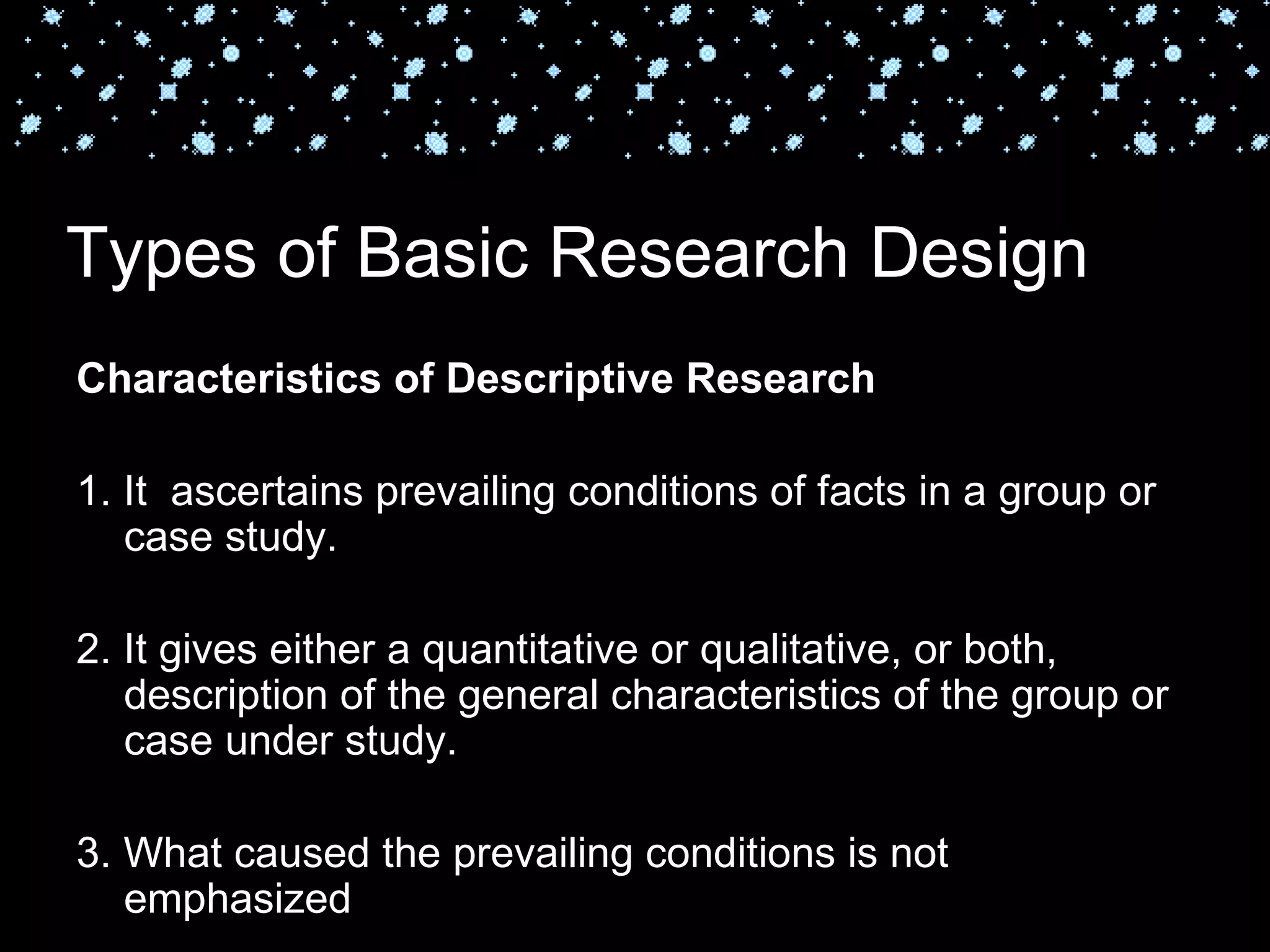 Types of Basic Research Design

Characteristics of Descriptive Research

1. It ascertains prevailing conditions of facts in a group or case study.

2. It gives either a quantitative or qualitative, or both, description of the general characteristics of the group or case under study.

3. What caused the prevailing conditions is not emphasized